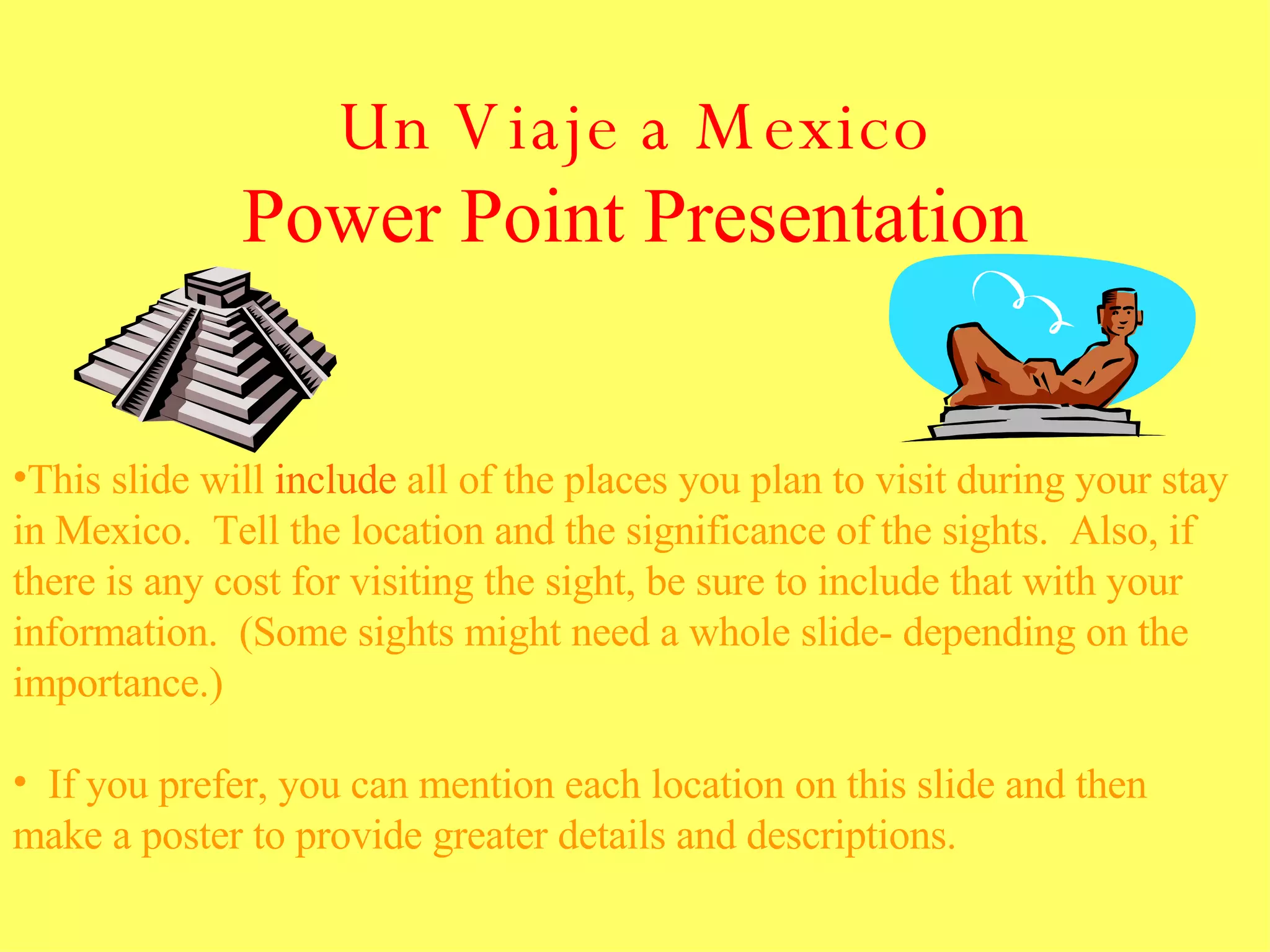 Un Viaje a Mexico
Power Point Presentation

•This slide will include all of the places you plan to visit during your stay in Mexico. Tell the location and the significance of the sights. Also, if there is any cost for visiting the sight, be sure to include that with your information. (Some sights might need a whole slide- depending on the importance.)

• If you prefer, you can mention each location on this slide and then make a poster to provide greater details and descriptions.